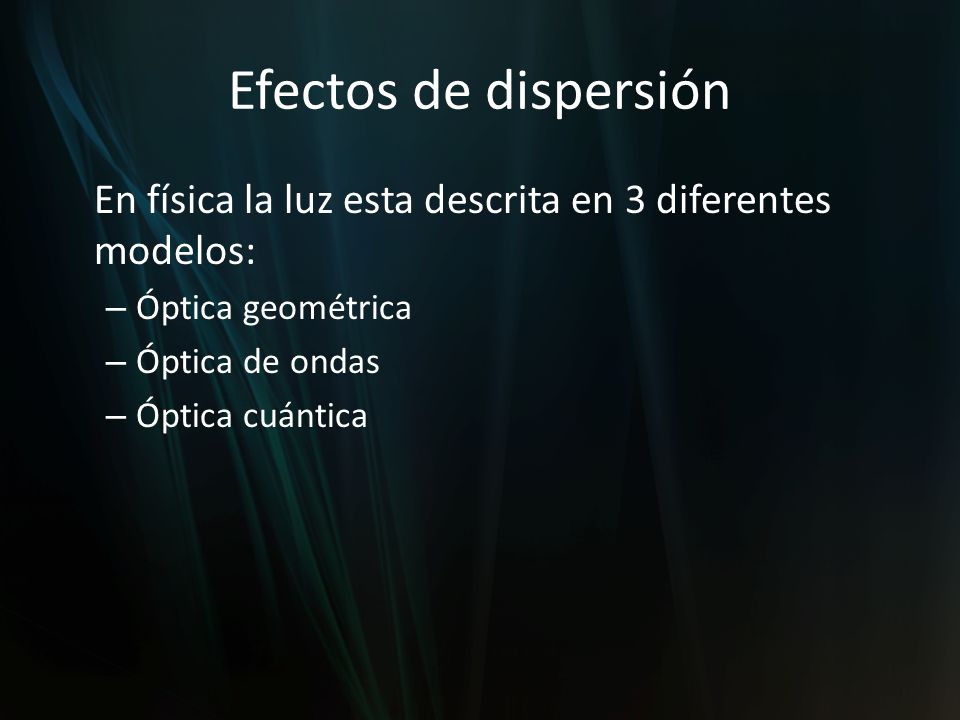 Efectos de dispersión

En física la luz esta descrita en 3 diferentes modelos:

– Óptica geométrica
– Óptica de ondas
– Óptica cuántica